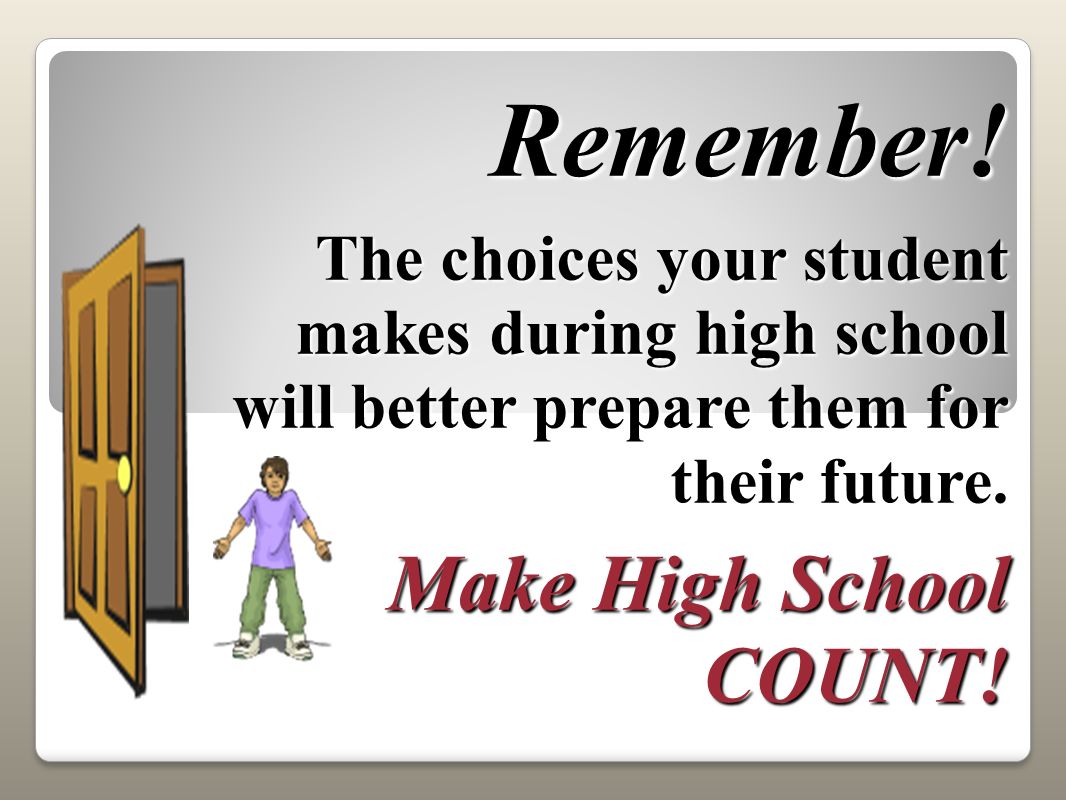 Remember!

The choices your student makes during high school will better prepare them for their future.

Make High School COUNT!